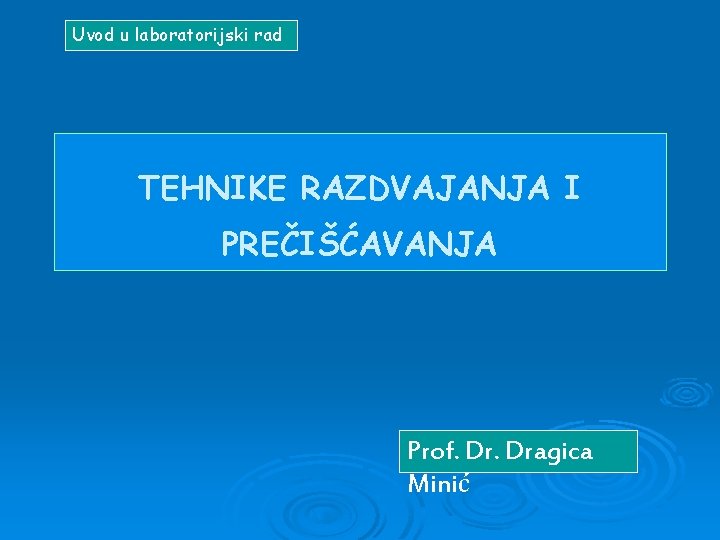 Uvod u laboratorijski rad

TEHNIKE RAZDVAJANJA I PREČIŠĆAVANJA

Prof. Dr. Dragica Minić